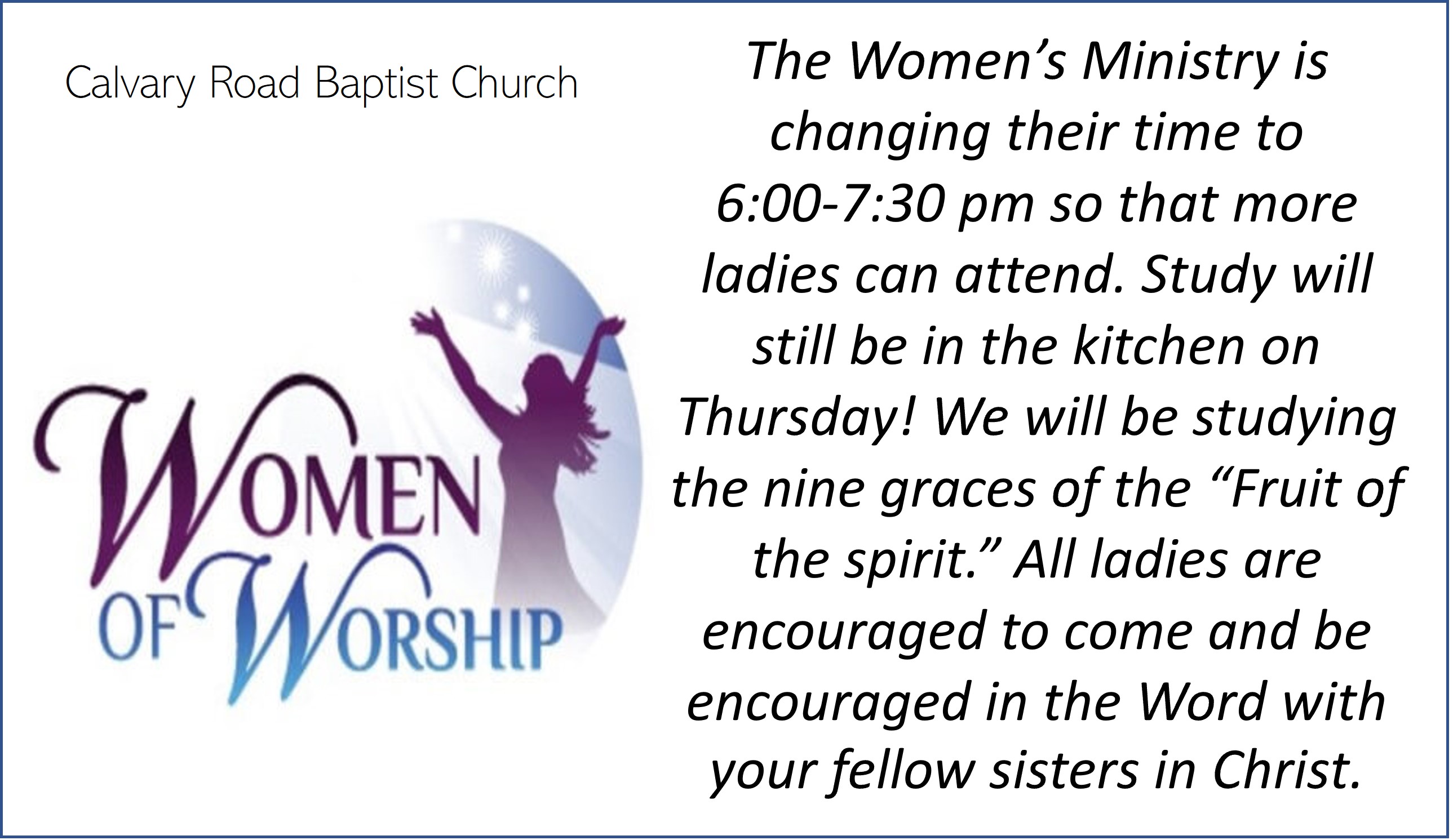 Calvary Road Baptist Church

WOMEN OF WORSHIP

The Women's Ministry is changing their time to 6:00-7:30 pm so that more ladies can attend. Study will still be in the kitchen on Thursday! We will be studying the nine graces of the "Fruit of the spirit." All ladies are encouraged to come and be encouraged in the Word with your fellow sisters in Christ.